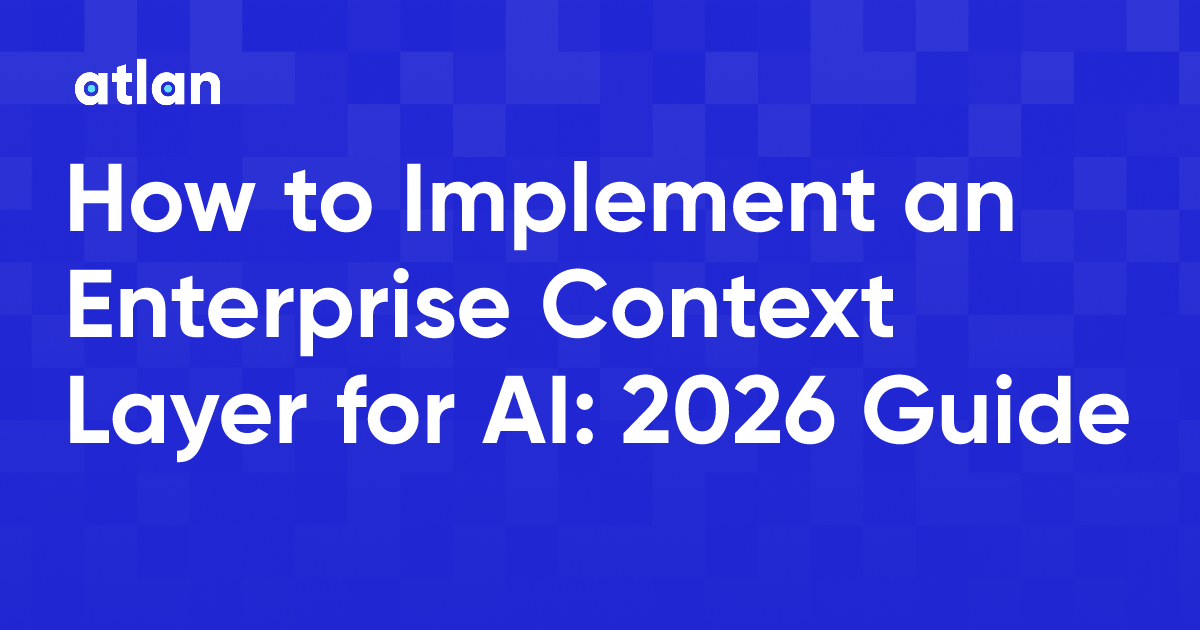 atlan

How to Implement an Enterprise Context Layer for AI: 2026 Guide